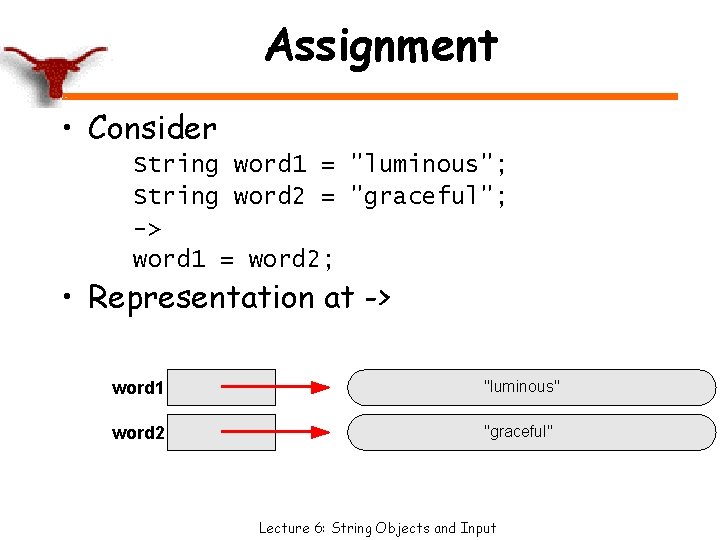 Assignment

• Consider

String word1 = "luminous";
String word2 = "graceful";
->
word1 = word2;

• Representation at ->

word1

"luminous"

word2

"graceful"

Lecture 6: String Objects and Input